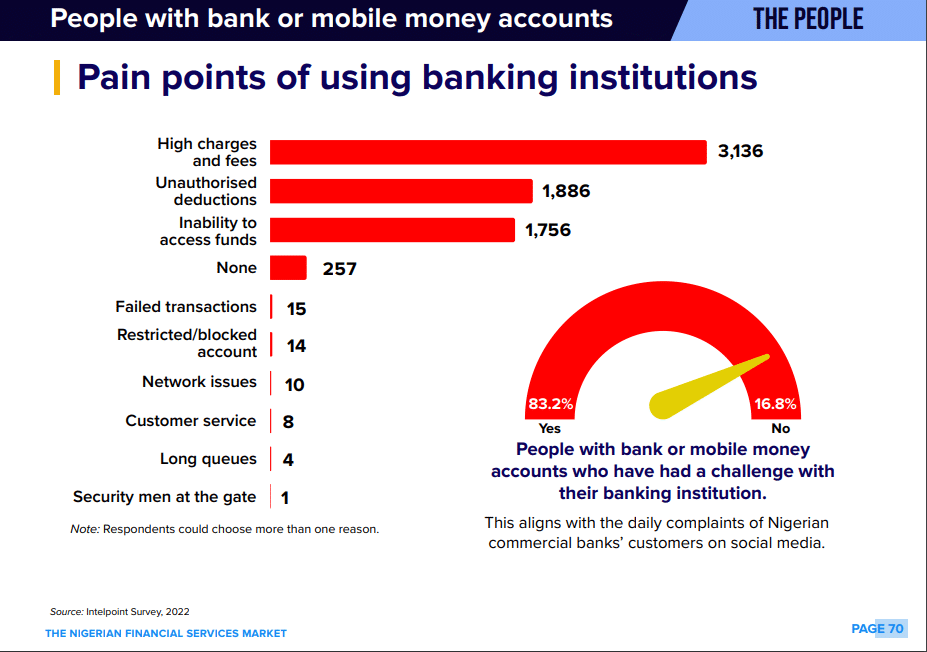 People with bank or mobile money accounts

THE PEOPLE

Pain points of using banking institutions

High charges and fees 3,136
Unauthorised deductions 1,886
Inability to access funds 1,756
None 257
Failed transactions 15
Restricted/blocked account 14
Network issues 10
Customer service 8
Long queues 4
Security men at the gate 1

Note: Respondents could choose more than one reason.

83.2% Yes
16.8% No

People with bank or mobile money accounts who have had a challenge with their banking institution.

This aligns with the daily complaints of Nigerian commercial banks' customers on social media.

Source: Intelpoint Survey, 2022

THE NIGERIAN FINANCIAL SERVICES MARKET

PAGE 70